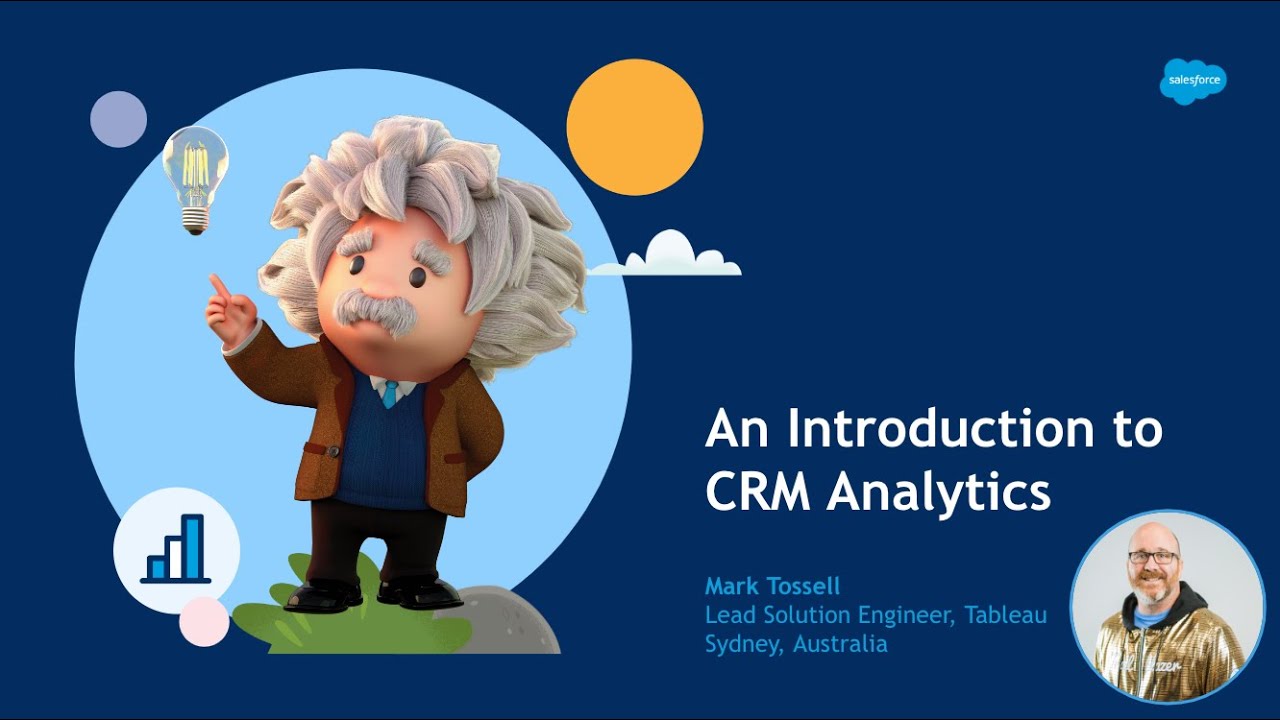 salesforce

An Introduction to CRM Analytics

Mark Tossell
Lead Solution Engineer, Tableau
Sydney, Australia